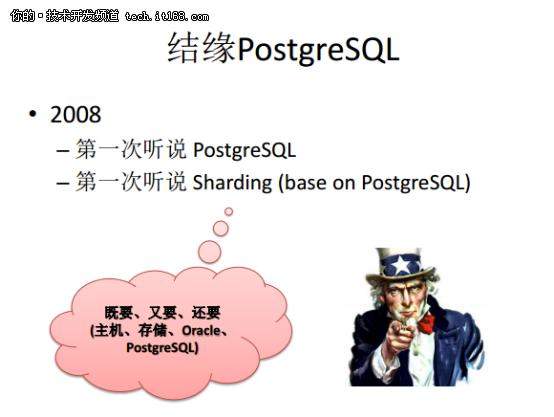 你的·技术开发频道 tech.it168.com

结缘PostgreSQL

• 2008
– 第一次听说 PostgreSQL
– 第一次听说 Sharding (base on PostgreSQL)

既要、又要、还要
(主机、存储、Oracle、PostgreSQL)